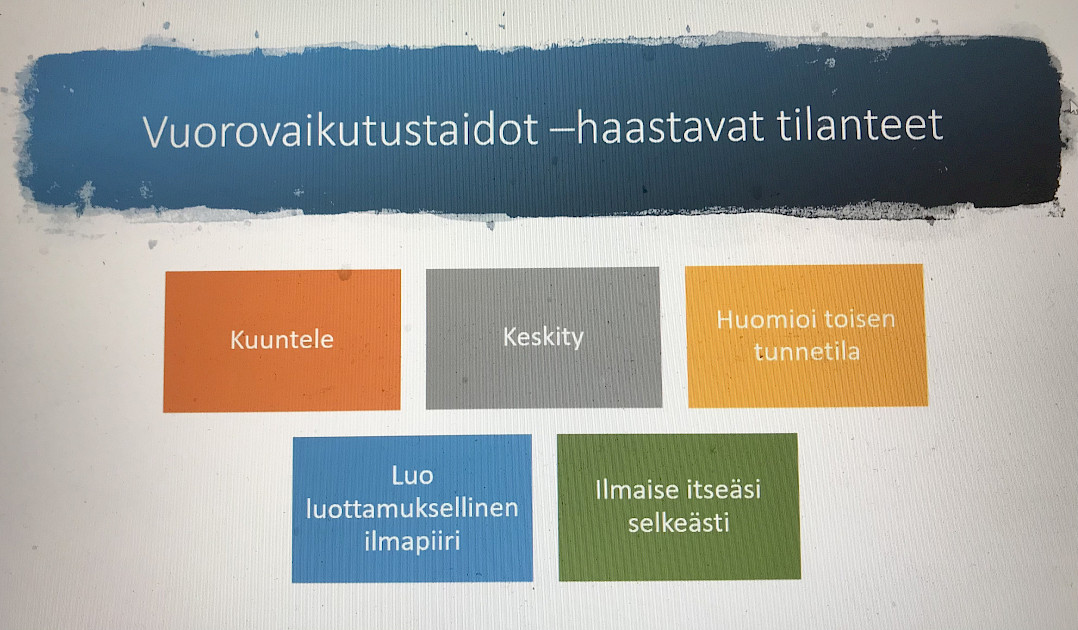 Vuorovaikutustaidot –haastavat tilanteet

Kuuntele

Keskity

Huomioi toisen tunnetila

Luo luottamuksellinen ilmapiiri

Ilmaise itseäsi selkeästi